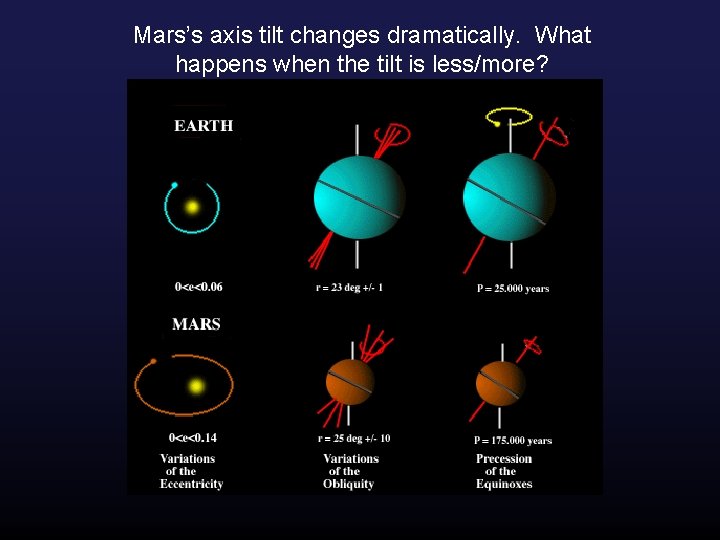 Mars's axis tilt changes dramatically. What happens when the tilt is less/more?

EARTH

0<e<0.06

r = 23 deg +/- 1

P = 25.000 years

MARS

0<e<0.14

r = 25 deg +/- 10

P = 175.000 years

Variations of the Eccentricity

Variations of the Obliquity

Precession of the Equinoxes